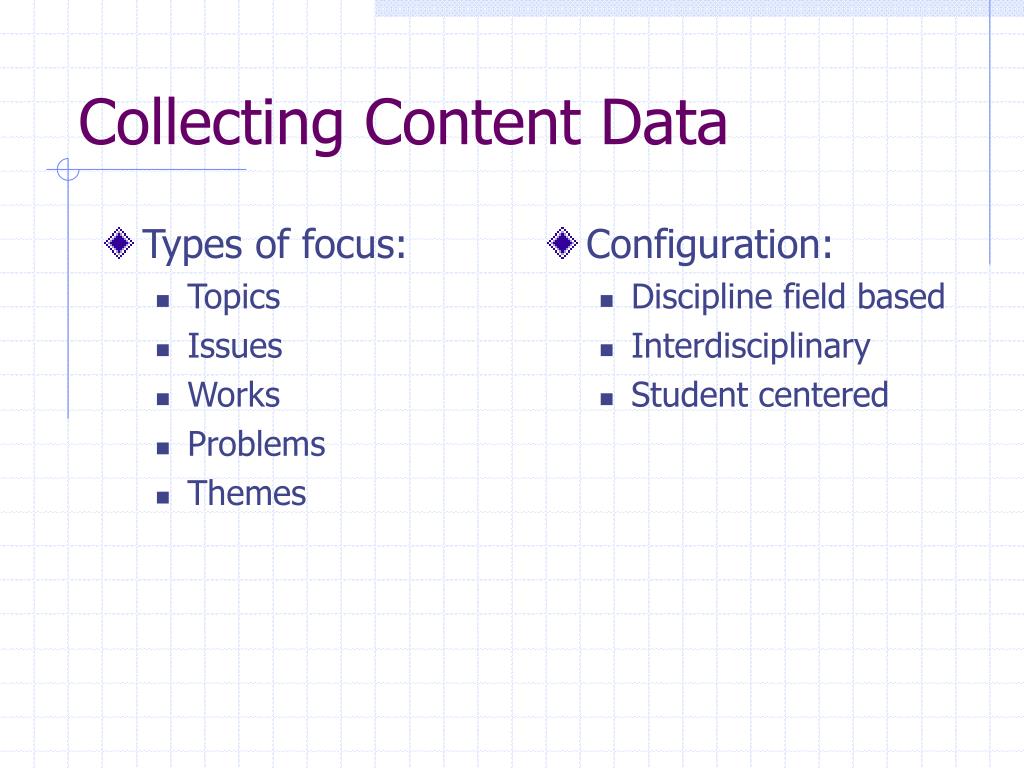 Collecting Content Data

Types of focus:
- Topics
- Issues
- Works
- Problems
- Themes

Configuration:
- Discipline field based
- Interdisciplinary
- Student centered